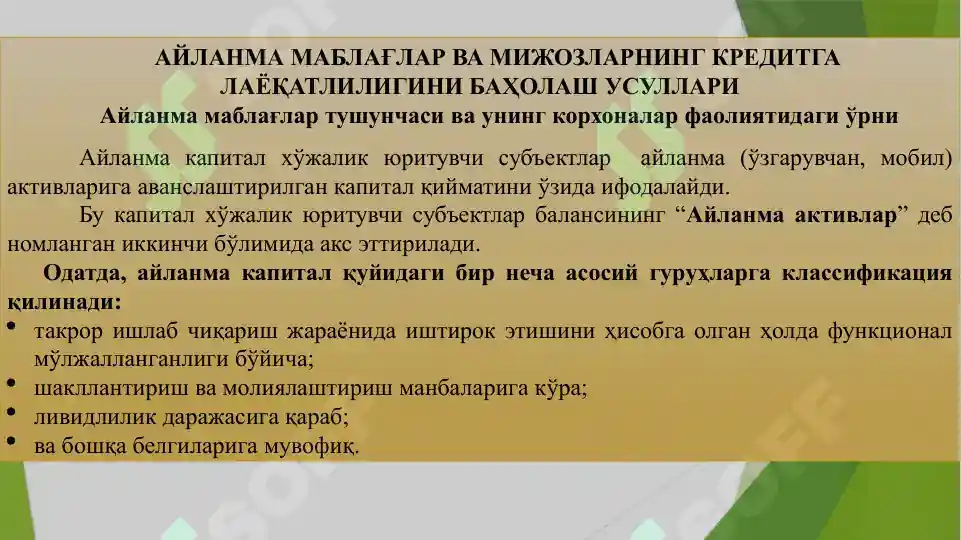 АЙЛАНМА МАБЛАҒЛАР ВА МИЖОЗЛАРНИНГ КРЕДИТГА ЛАЁҚАТЛИЛИГИНИ БАҲОЛАШ УСУЛЛАРИ
Айланма маблағлар тушунчаси ва унинг корхоналар фаолиятидаги ўрни

Айланма капитал хўжалик юритувчи субъектлар айланма (ўзгарувчан, мобил) активларига аванслаштирилган капитал қийматини ўзида ифодалайди.

Бу капитал хўжалик юритувчи субъектлар балансининг “Айланма активлар” деб номланган иккинчи бўлимида акс эттирилади.

Одатда, айланма капитал қуйидаги бир неча асосий гуруҳларга классификация қилинади:

• такрор ишлаб чиқариш жараёнида иштирок этишини ҳисобга олган ҳолда функционал мўлжалланганлиги бўйича;
• шакллантириш ва молиялаштириш манбаларига кўра;
• ливидлилик даражасига қараб;
• ва бошқа белгиларига мувофиқ.